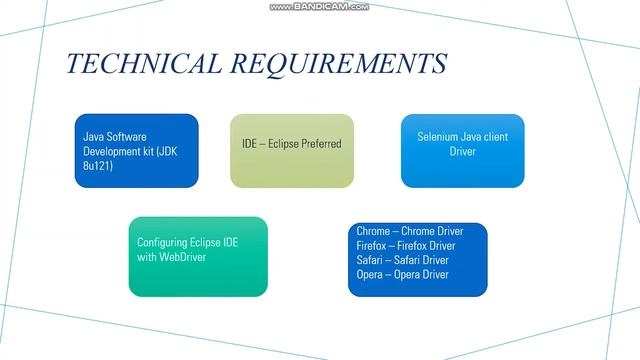 www.BANDICAM.com

TECHNICAL REQUIREMENTS

Java Software Development kit (JDK 8u121)

IDE – Eclipse Preferred

Selenium Java client Driver

Configuring Eclipse IDE with WebDriver

Chrome – Chrome Driver
Firefox – Firefox Driver
Safari – Safari Driver
Opera – Opera Driver